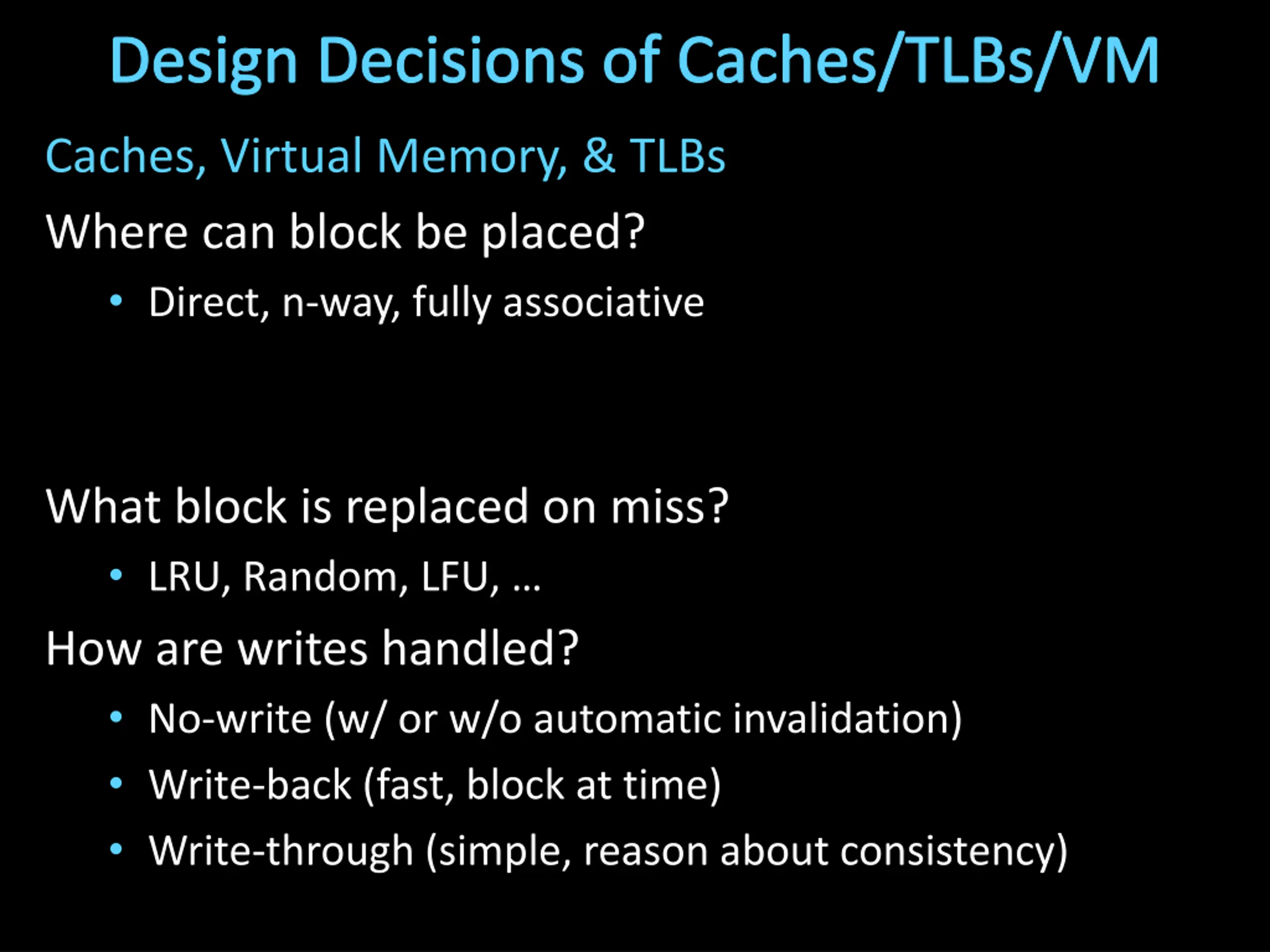 Design Decisions of Caches/TLBs/VM

Caches, Virtual Memory, & TLBs

Where can block be placed?

• Direct, n-way, fully associative

What block is replaced on miss?

• LRU, Random, LFU, …

How are writes handled?

• No-write (w/ or w/o automatic invalidation)
• Write-back (fast, block at time)
• Write-through (simple, reason about consistency)